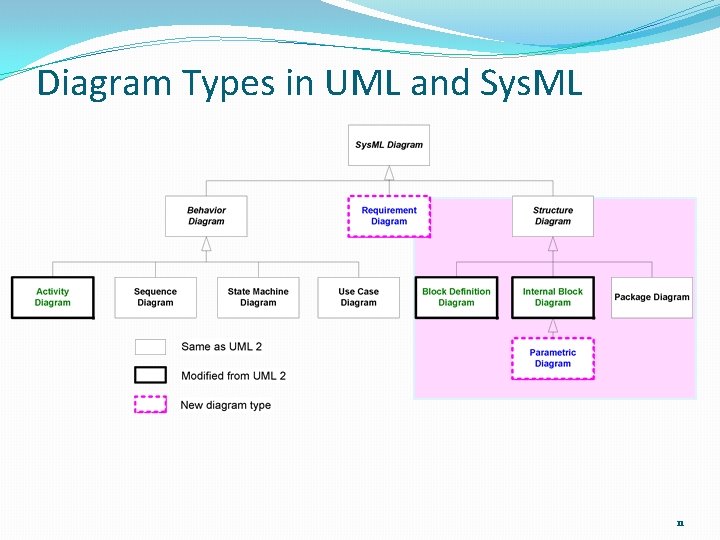 Diagram Types in UML and SysML

SysML Diagram

Behavior Diagram

Requirement Diagram

Structure Diagram

Activity Diagram

Sequence Diagram

State Machine Diagram

Use Case Diagram

Block Definition Diagram

Internal Block Diagram

Package Diagram

Parametric Diagram

Same as UML 2

Modified from UML 2

New diagram type

11